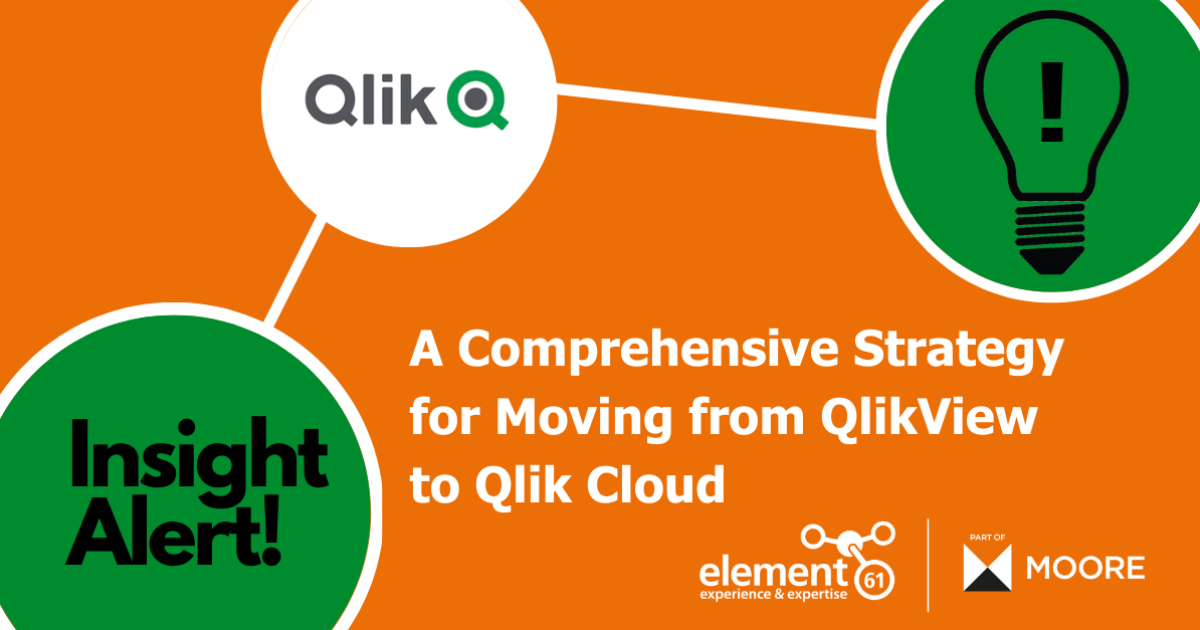 Qlik

!

Insight Alert!

A Comprehensive Strategy for Moving from QlikView to Qlik Cloud

element 61
experience & expertise

PART OF
MOORE